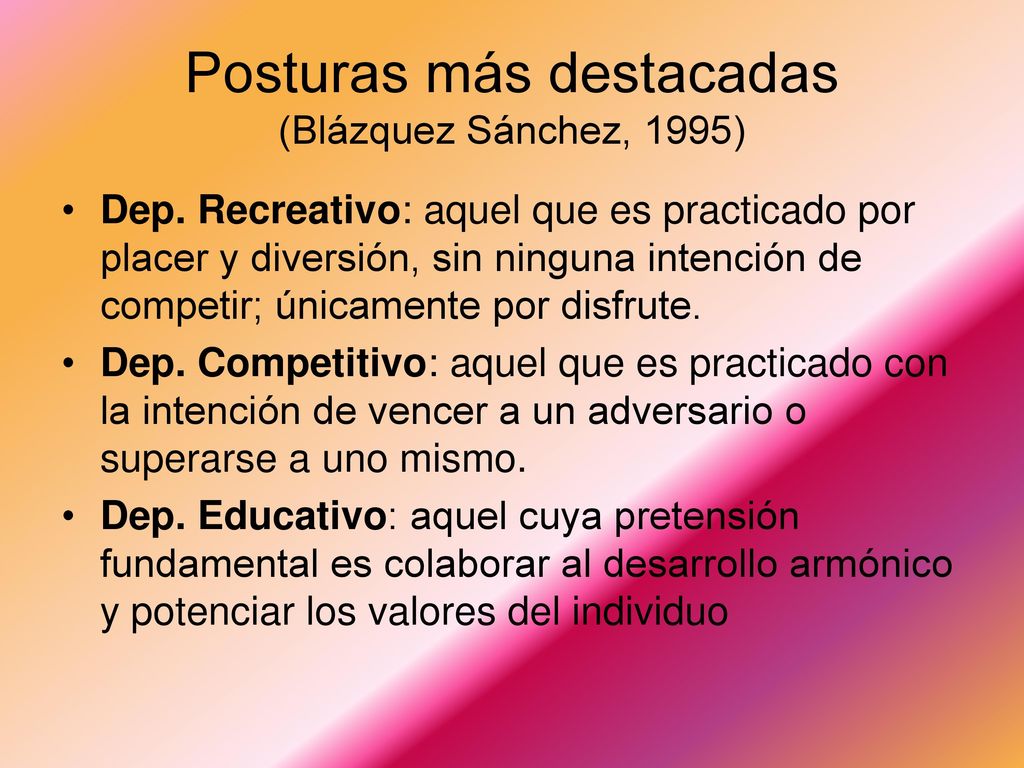 Posturas más destacadas
(Blázquez Sánchez, 1995)

• Dep. Recreativo: aquel que es practicado por placer y diversión, sin ninguna intención de competir; únicamente por disfrute.
• Dep. Competitivo: aquel que es practicado con la intención de vencer a un adversario o superarse a uno mismo.
• Dep. Educativo: aquel cuya pretensión fundamental es colaborar al desarrollo armónico y potenciar los valores del individuo